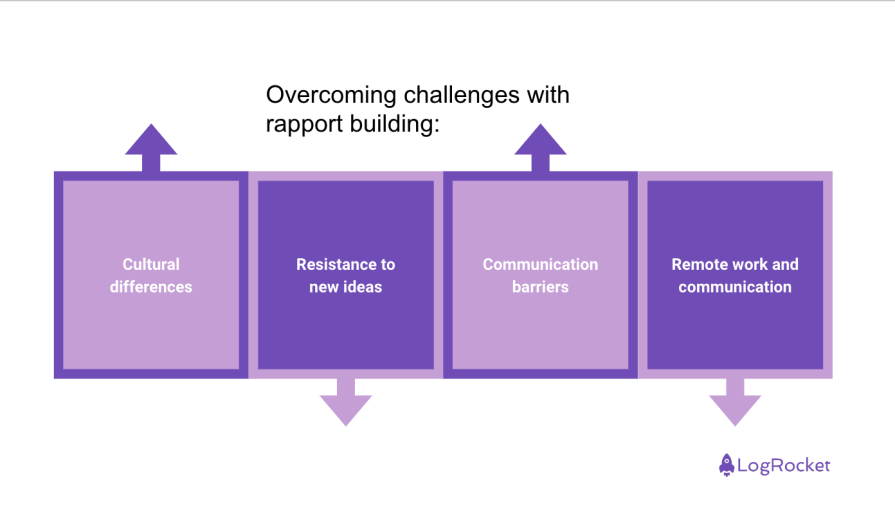 Overcoming challenges with rapport building:

Cultural differences

Resistance to new ideas

Communication barriers

Remote work and communication

LogRocket